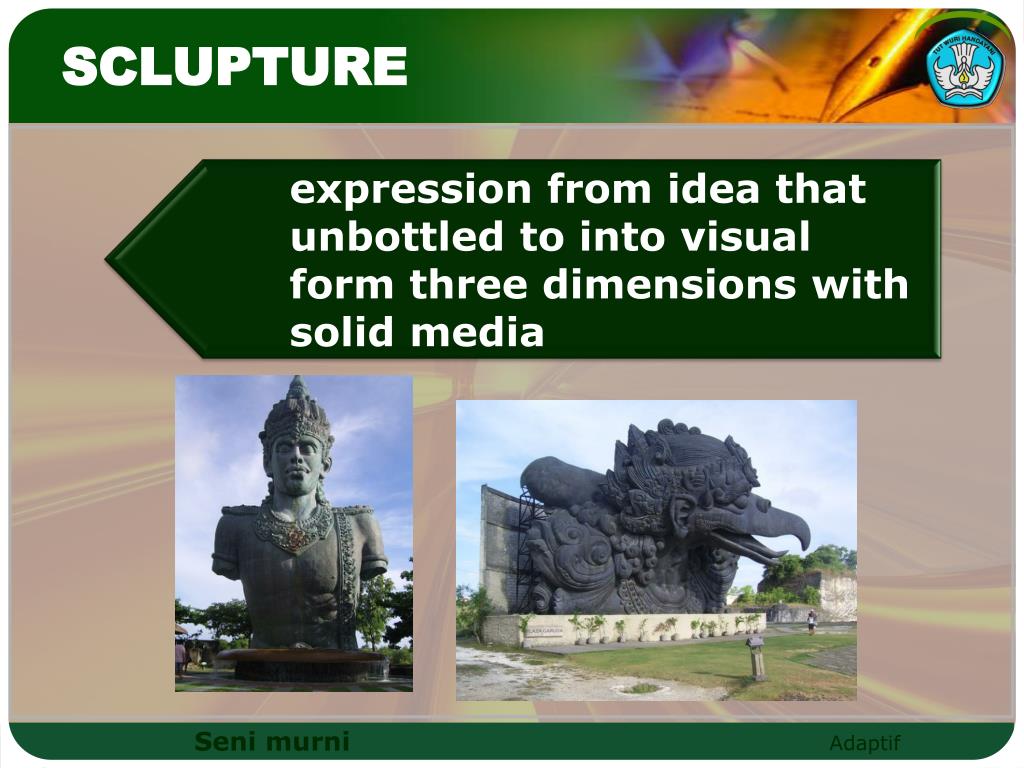 SCLUPTURE

TUT WURI HANDAYANI

expression from idea that unbottled to into visual form three dimensions with solid media

Seni murni

Adaptif